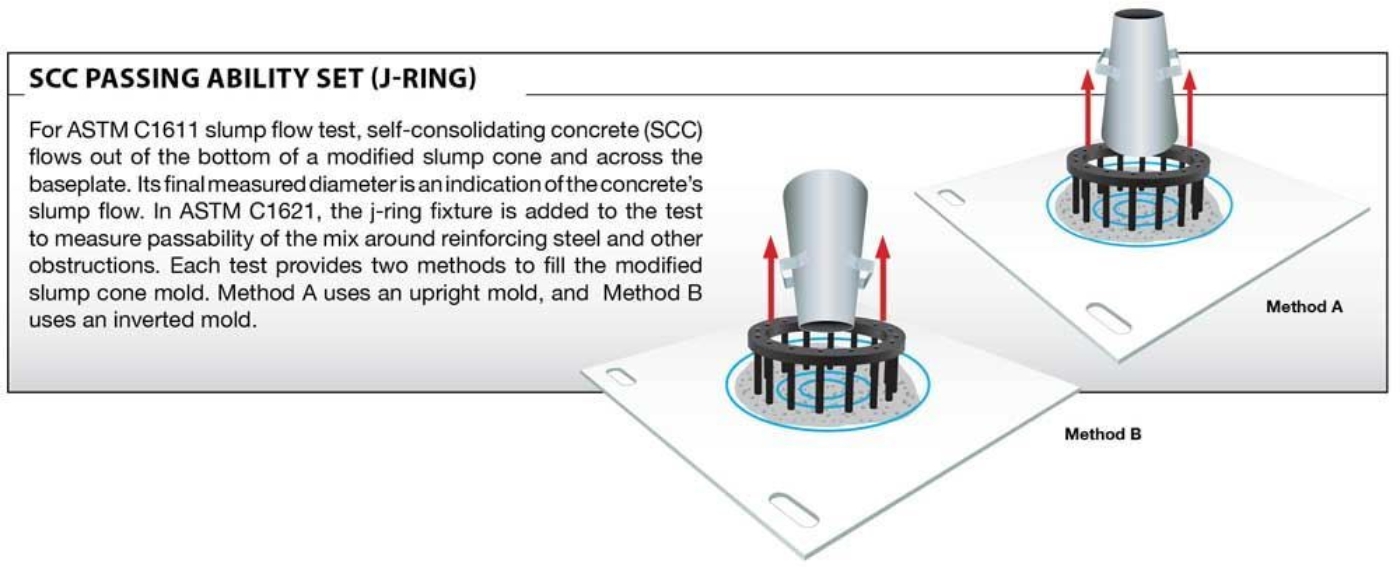 SCC PASSING ABILITY SET (J-RING)

For ASTM C1611 slump flow test, self-consolidating concrete (SCC) flows out of the bottom of a modified slump cone and across the baseplate. Its final measured diameter is an indication of the concrete's slump flow. In ASTM C1621, the j-ring fixture is added to the test to measure passability of the mix around reinforcing steel and other obstructions. Each test provides two methods to fill the modified slump cone mold. Method A uses an upright mold, and Method B uses an inverted mold.

Method A

Method B